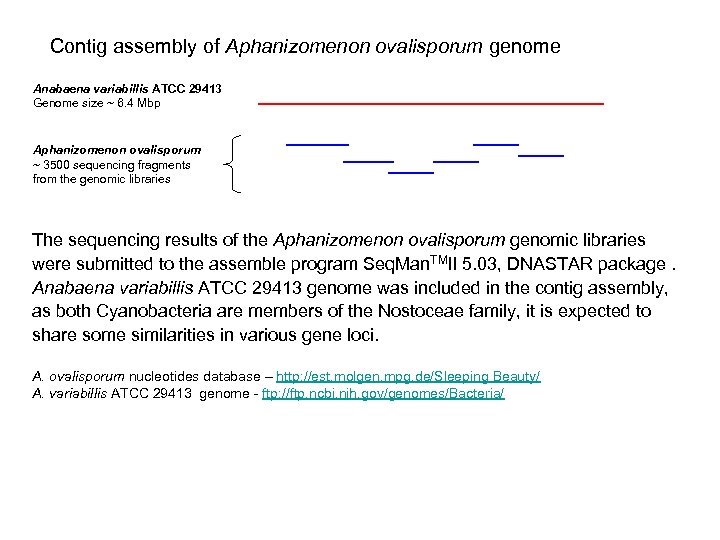 Contig assembly of Aphanizomenon ovalisporum genome

Anabaena variabillis ATCC 29413
Genome size ~ 6.4 Mbp

Aphanizomenon ovalisporum
~ 3500 sequencing fragments
from the genomic libraries

The sequencing results of the Aphanizomenon ovalisporum genomic libraries were submitted to the assemble program SeqMan$^{TM}$II 5.03, DNASTAR package . Anabaena variabillis ATCC 29413 genome was included in the contig assembly, as both Cyanobacteria are members of the Nostoceae family, it is expected to share some similarities in various gene loci.

A. ovalisporum nucleotides database – http://est.molgen.mpg.de/Sleeping Beauty/
A. variabillis ATCC 29413 genome - ftp://ftp.ncbi.nih.gov/genomes/Bacteria/